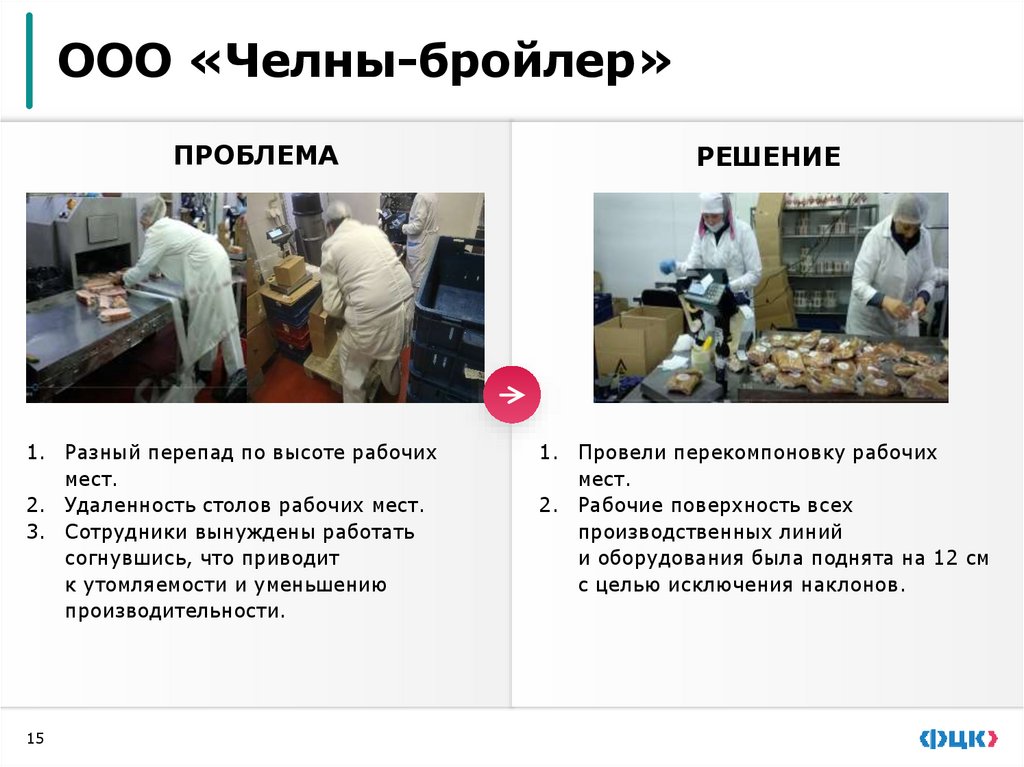 ООО «Челны-бройлер»

ПРОБЛЕМА

1. Разный перепад по высоте рабочих мест.
2. Удаленность столов рабочих мест.
3. Сотрудники вынуждены работать согнувшись, что приводит к утомляемости и уменьшению производительности.

РЕШЕНИЕ

1. Провели перекомпоновку рабочих мест.
2. Рабочие поверхность всех производственных линий и оборудования была поднята на 12 см с целью исключения наклонов.

15

ФЦК